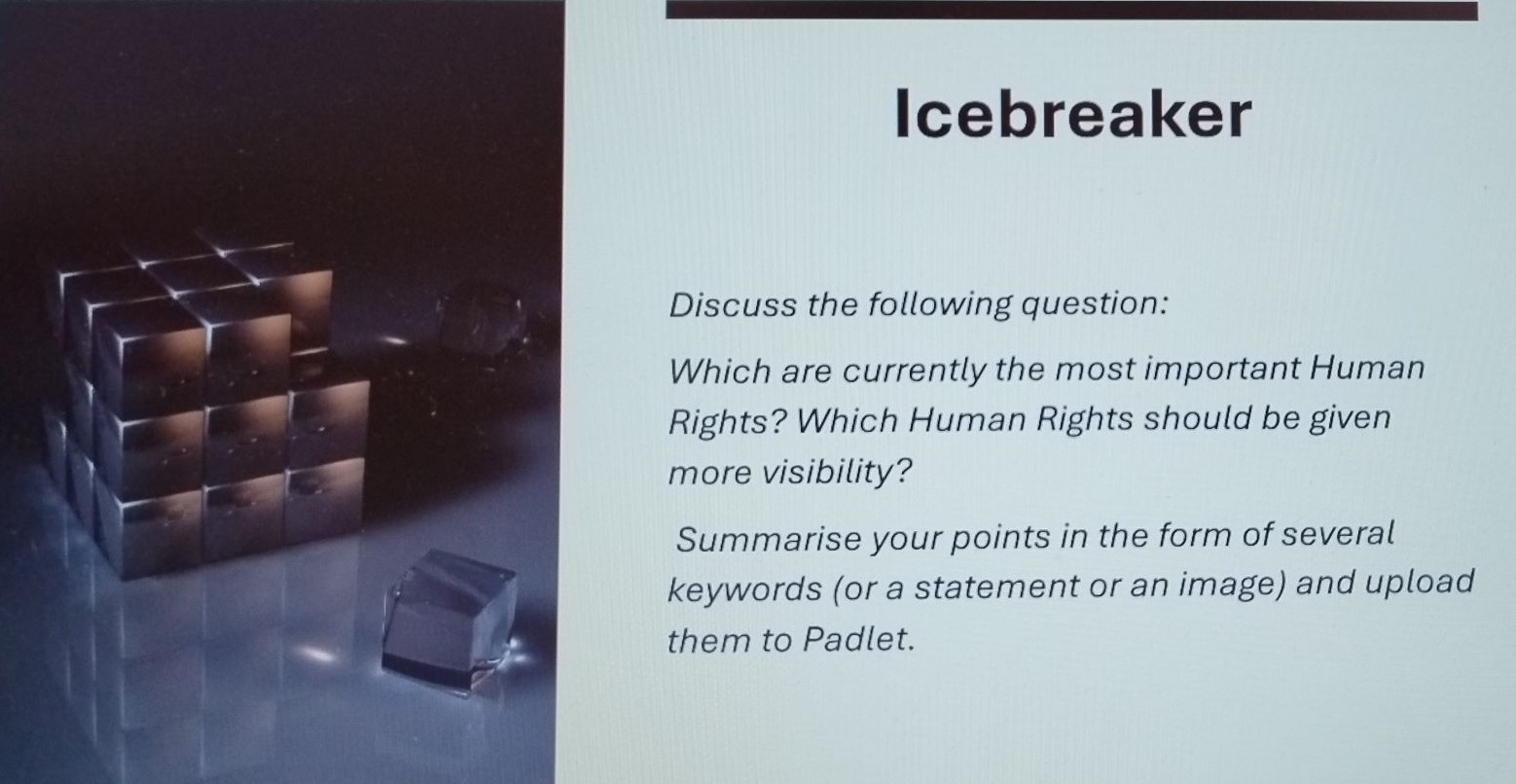 Icebreaker

Discuss the following question:

Which are currently the most important Human Rights? Which Human Rights should be given more visibility?

Summarise your points in the form of several keywords (or a statement or an image) and upload them to Padlet.